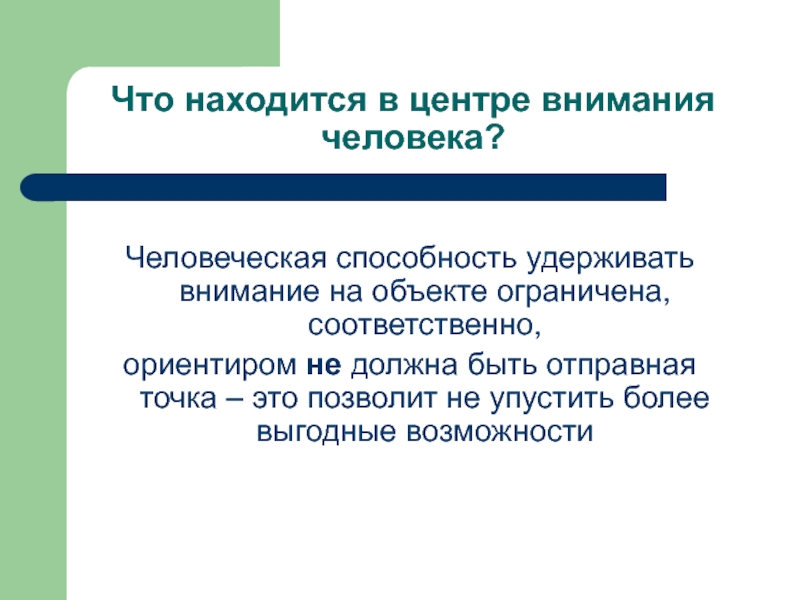 Что находится в центре внимания человека?

Человеческая способность удерживать внимание на объекте ограничена, соответственно,

ориентиром не должна быть отправная точка – это позволит не упустить более выгодные возможности